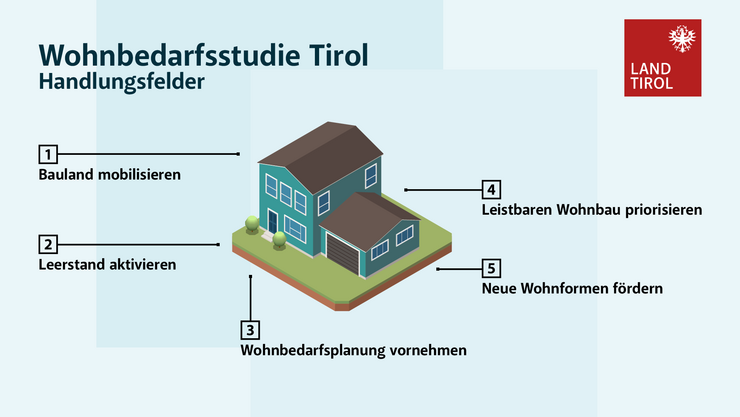 Wohnbedarfsstudie Tirol
Handlungsfelder

LAND
TIROL

1
Bauland mobilisieren

2
Leerstand aktivieren

3
Wohnbedarfsplanung vornehmen

4
Leistbaren Wohnbau priorisieren

5
Neue Wohnformen fördern